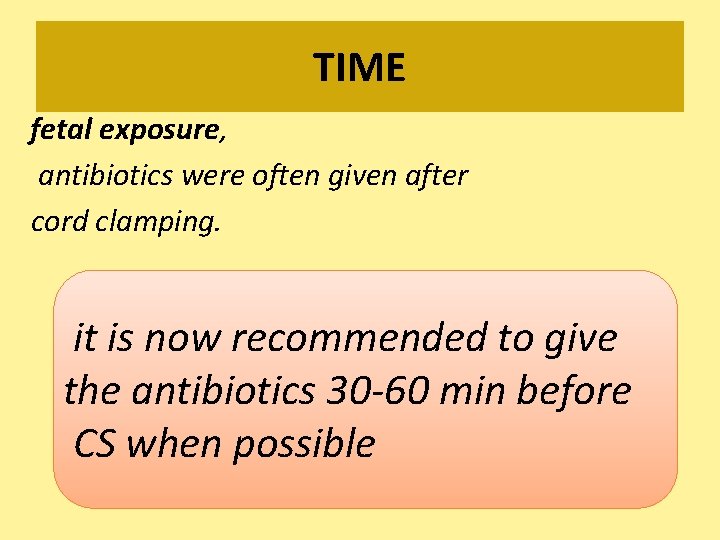 TIME

fetal exposure,
antibiotics were often given after cord clamping.

it is now recommended to give the antibiotics 30-60 min before CS when possible